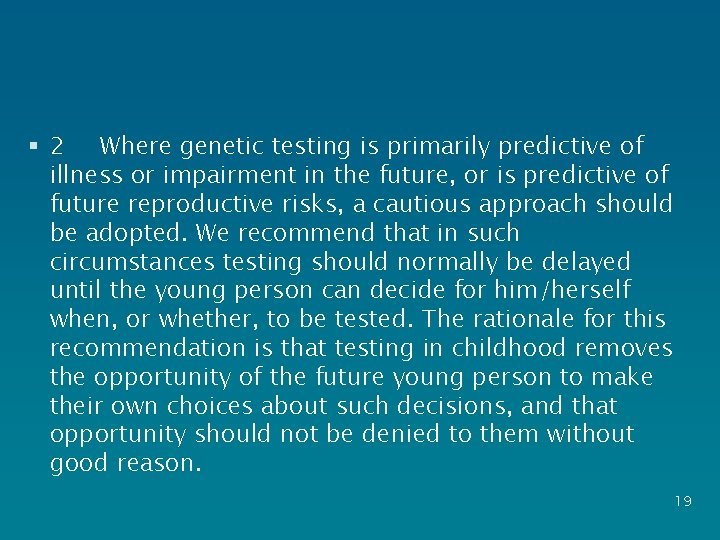 ▪ 2 Where genetic testing is primarily predictive of illness or impairment in the future, or is predictive of future reproductive risks, a cautious approach should be adopted. We recommend that in such circumstances testing should normally be delayed until the young person can decide for him/herself when, or whether, to be tested. The rationale for this recommendation is that testing in childhood removes the opportunity of the future young person to make their own choices about such decisions, and that opportunity should not be denied to them without good reason.

19